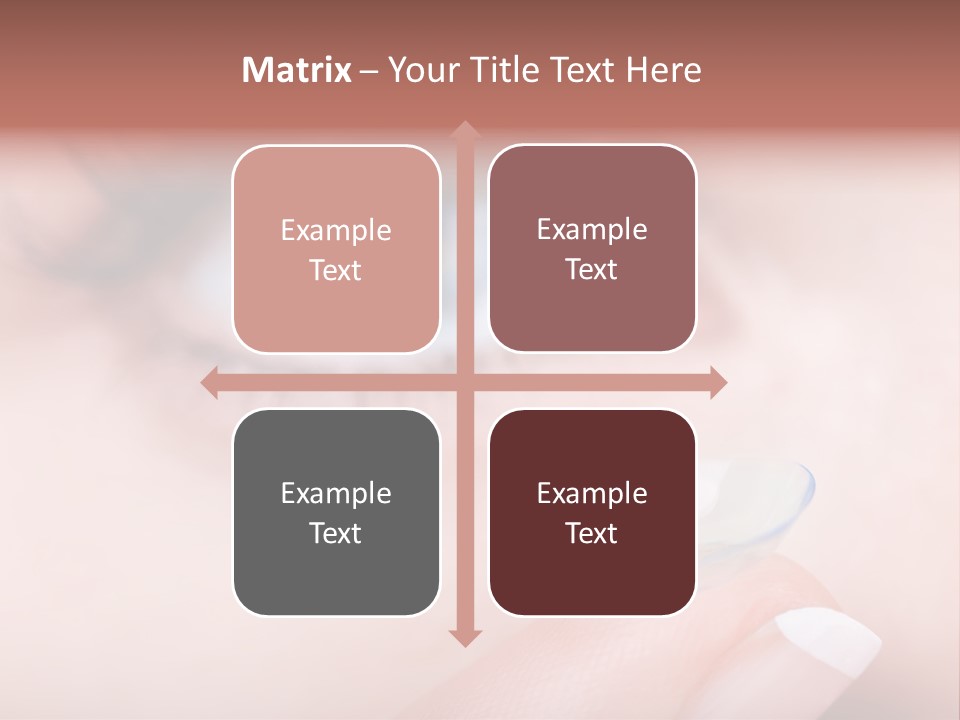 Matrix – Your Title Text Here

Example Text

Example Text

Example Text

Example Text